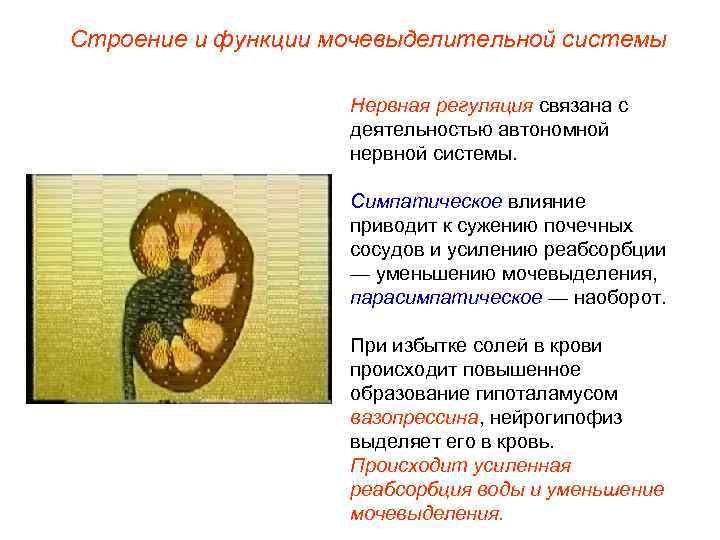 Строение и функции мочевыделительной системы

Нервная регуляция связана с деятельностью автономной нервной системы.

Симпатическое влияние приводит к сужению почечных сосудов и усилению реабсорбции — уменьшению мочевыделения, парасимпатическое — наоборот.

При избытке солей в крови происходит повышенное образование гипоталамусом вазопрессина, нейрогипофиз выделяет его в кровь. Происходит усиленная реабсорбция воды и уменьшение мочевыделения.